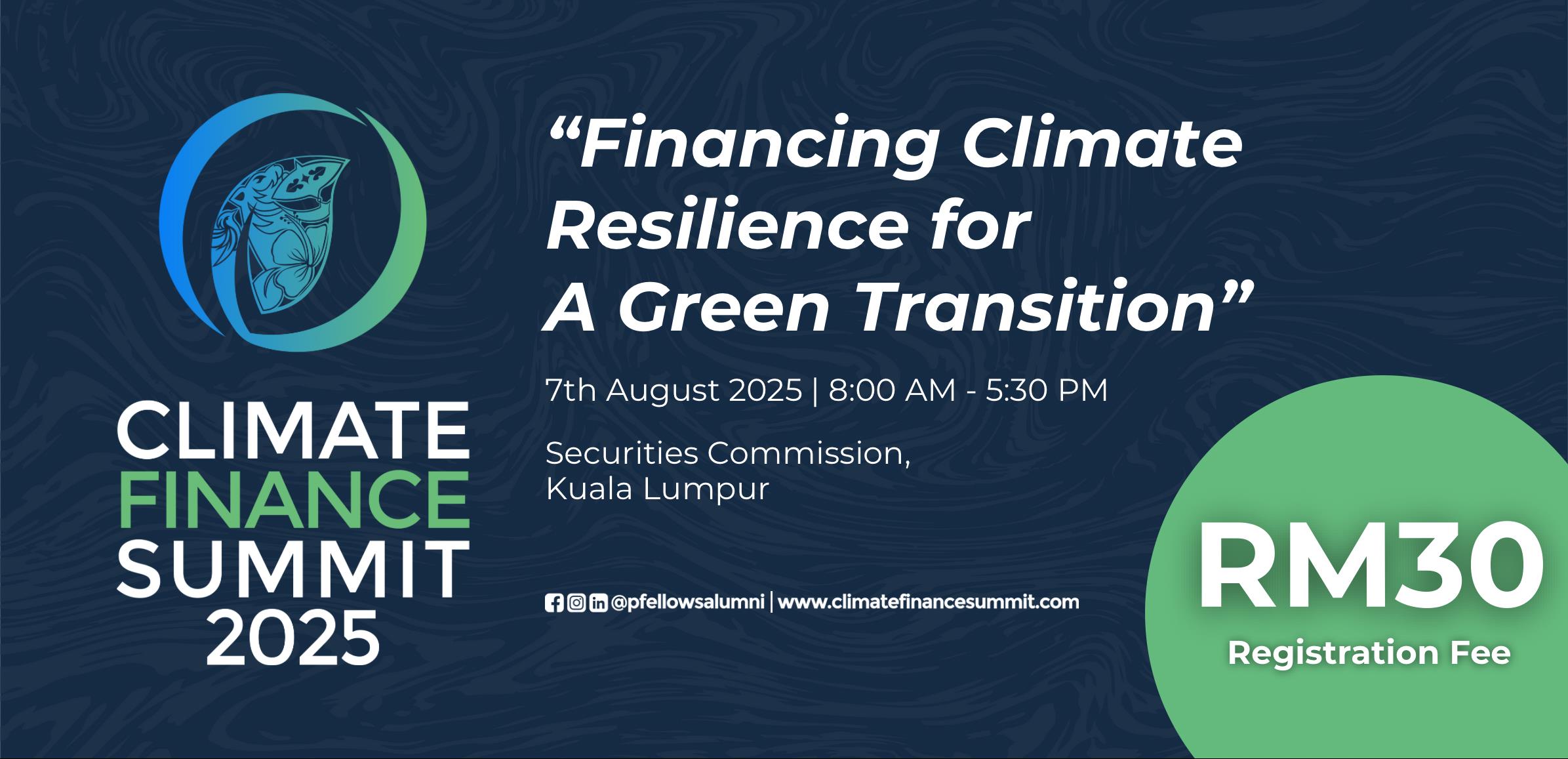 CLIMATE FINANCE SUMMIT 2025

“Financing Climate Resilience for A Green Transition”

7th August 2025 | 8:00 AM - 5:30 PM

Securities Commission, Kuala Lumpur

@pfellowsalumni | www.climatefinancesummit.com

RM30
Registration Fee